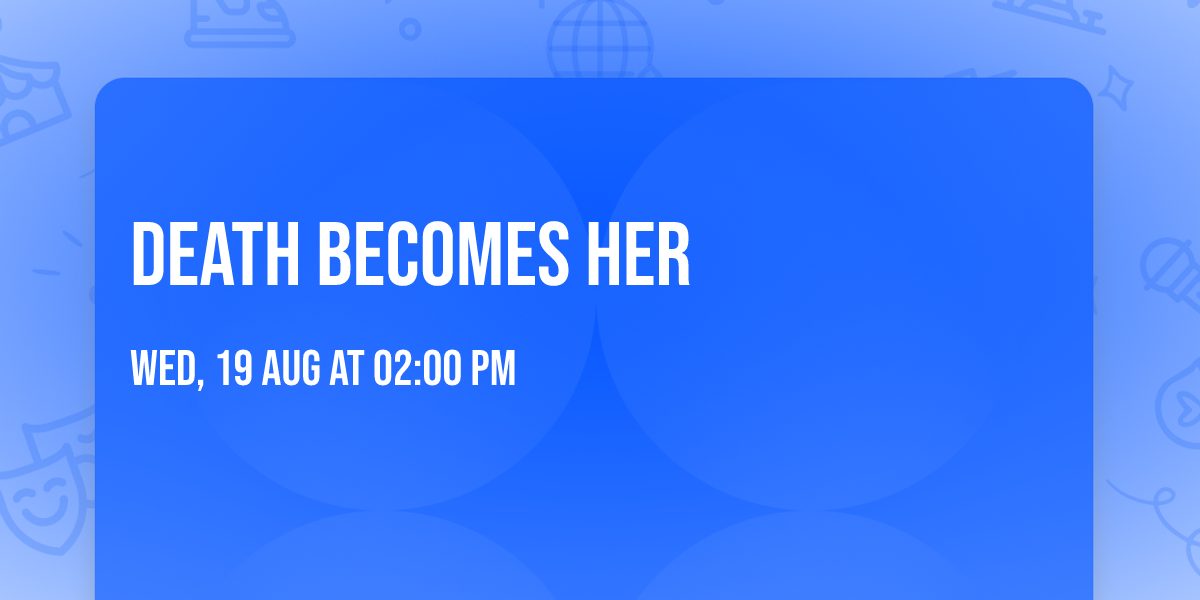 DEATH BECOMES HER

WED, 19 AUG AT 02:00 PM